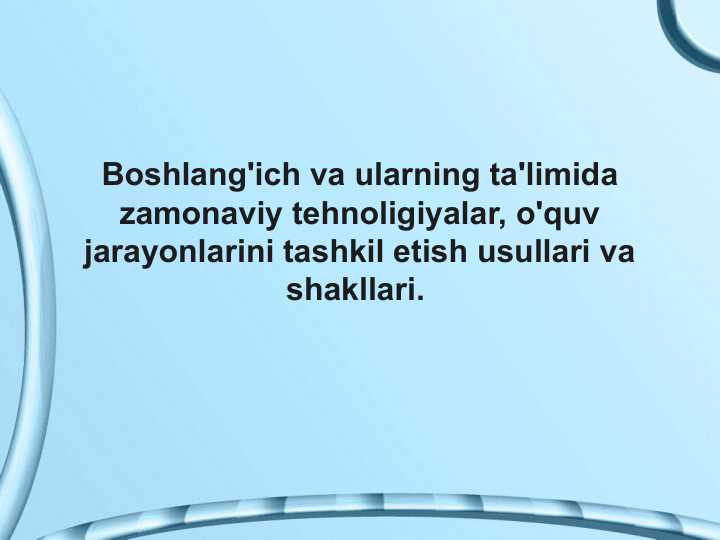 Boshlang'ich va ularning ta'limida zamonaviy tehnoligiyalar, o'quv jarayonlarini tashkil etish usullari va shakllari.